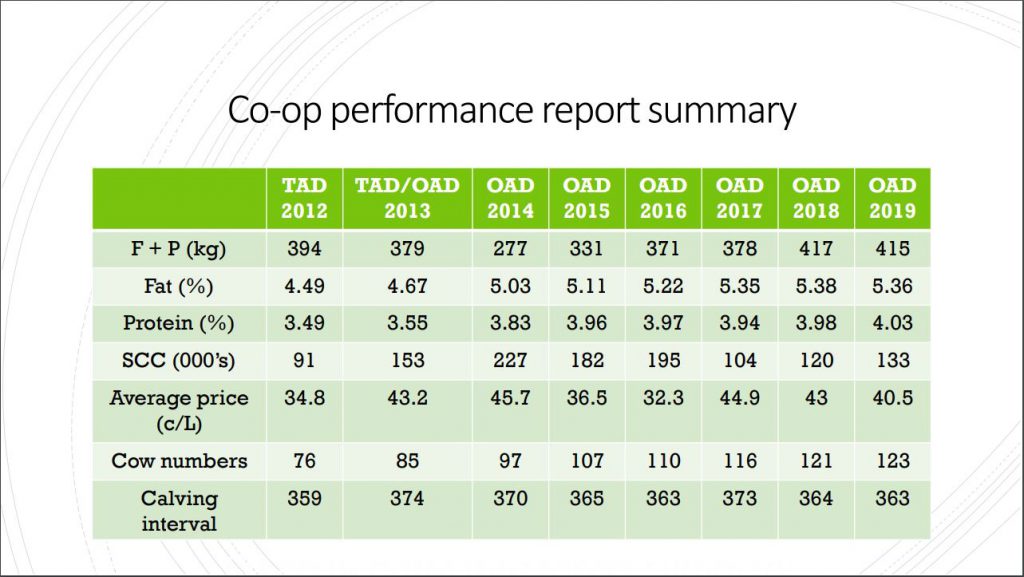 Co-op performance report summary

| | TAD 2012 | TAD/OAD 2013 | OAD 2014 | OAD 2015 | OAD 2016 | OAD 2017 | OAD 2018 | OAD 2019 |
|---|---|---|---|---|---|---|---|---|
| F + P (kg) | 394 | 379 | 277 | 331 | 371 | 378 | 417 | 415 |
| Fat (%) | 4.49 | 4.67 | 5.03 | 5.11 | 5.22 | 5.35 | 5.38 | 5.36 |
| Protein (%) | 3.49 | 3.55 | 3.83 | 3.96 | 3.97 | 3.94 | 3.98 | 4.03 |
| SCC (000's) | 91 | 153 | 227 | 182 | 195 | 104 | 120 | 133 |
| Average price (c/L) | 34.8 | 43.2 | 45.7 | 36.5 | 32.3 | 44.9 | 43 | 40.5 |
| Cow numbers | 76 | 85 | 97 | 107 | 110 | 116 | 121 | 123 |
| Calving interval | 359 | 374 | 370 | 365 | 363 | 373 | 364 | 363 |